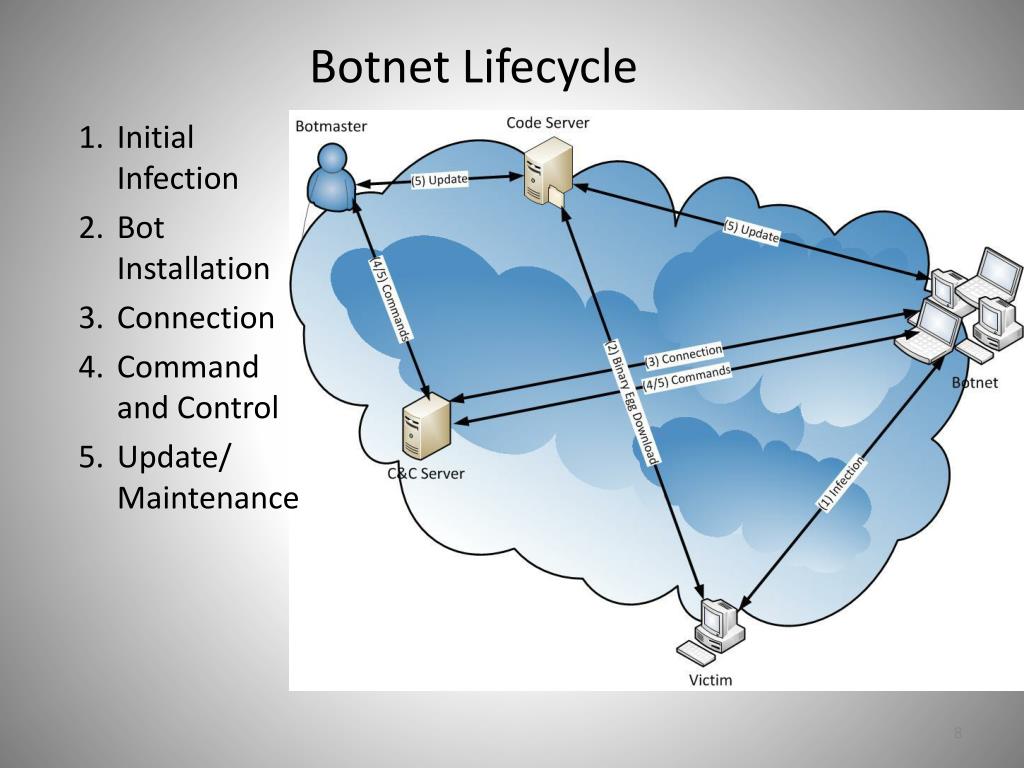 Botnet Lifecycle

1. Initial Infection
2. Bot Installation
3. Connection
4. Command and Control
5. Update/ Maintenance

Botmaster

Code Server

(5) Update

(5) Update

(4/5) Commands

(2) Binary Egg Download

(3) Connection

(4/5) Commands

Botnet

C&C Server

(1) Infection

Victim

8